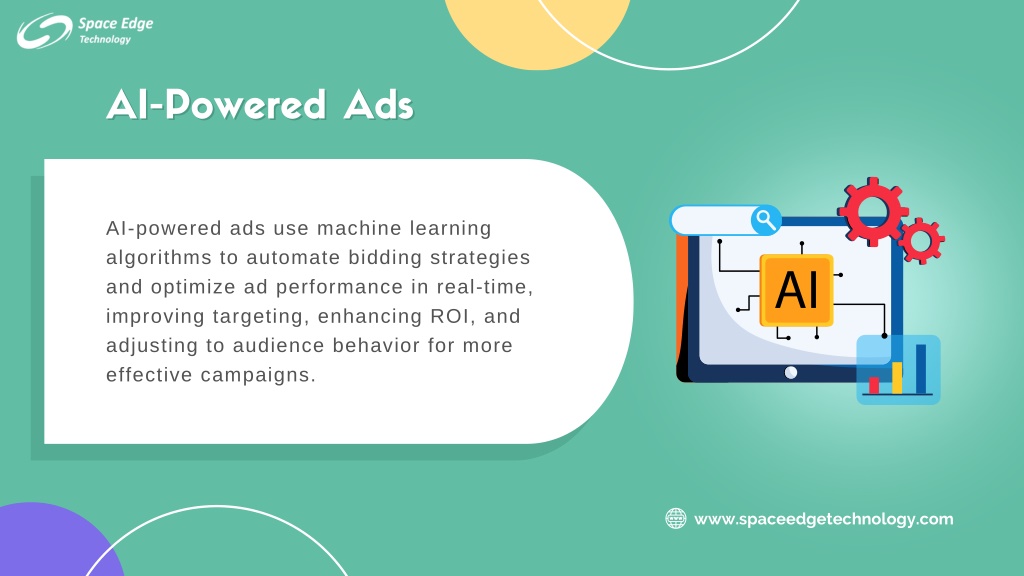 Space Edge Technology

AI-Powered Ads

AI-powered ads use machine learning algorithms to automate bidding strategies and optimize ad performance in real-time, improving targeting, enhancing ROI, and adjusting to audience behavior for more effective campaigns.

AI

www.spaceedgetechnology.com